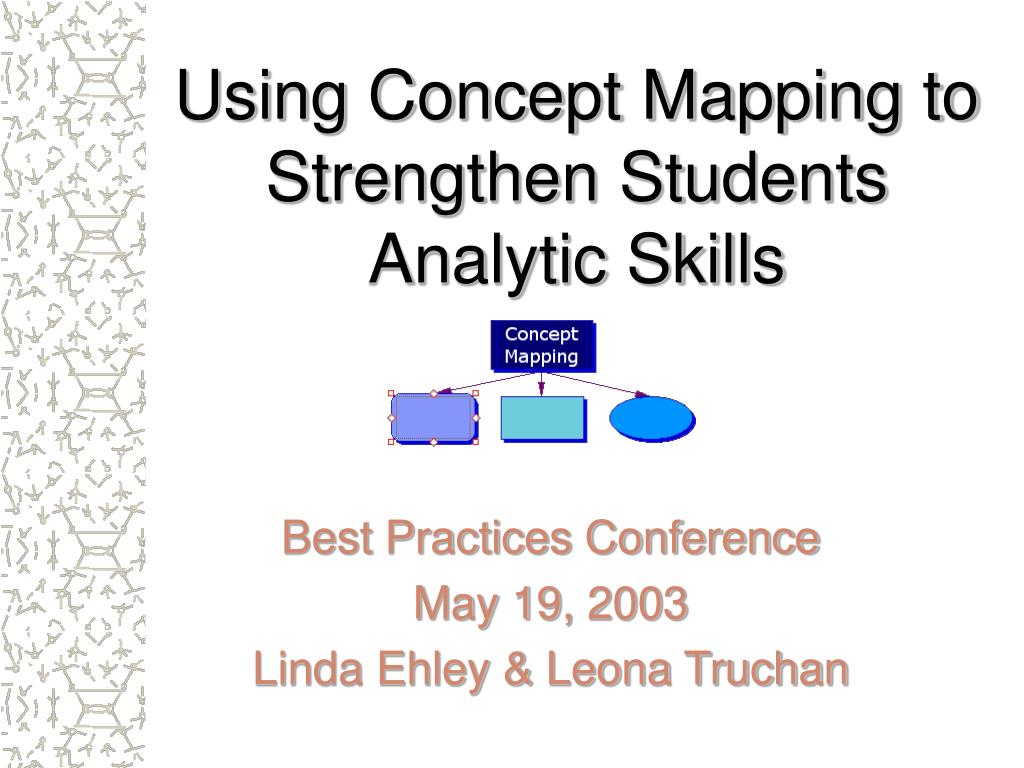 Using Concept Mapping to Strengthen Students Analytic Skills

Concept Mapping

Best Practices Conference
May 19, 2003
Linda Ehley & Leona Truchan